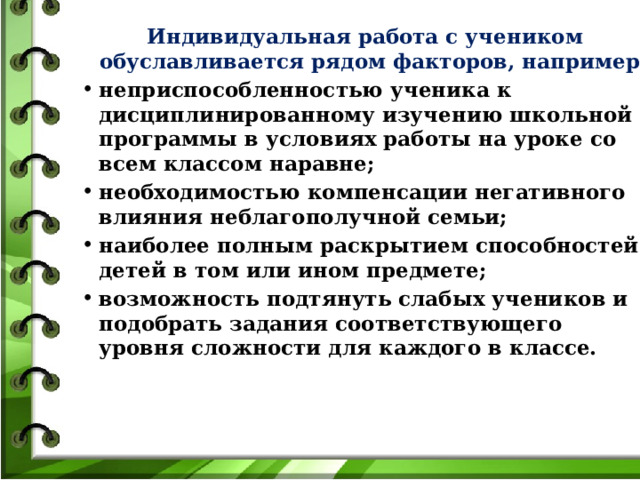 Индивидуальная работа с учеником обуславливается рядом факторов, например

• неприспособленностью ученика к дисциплинированному изучению школьной программы в условиях работы на уроке со всем классом наравне;
• необходимостью компенсации негативного влияния неблагополучной семьи;
• наиболее полным раскрытием способностей детей в том или ином предмете;
• возможность подтянуть слабых учеников и подобрать задания соответствующего уровня сложности для каждого в классе.